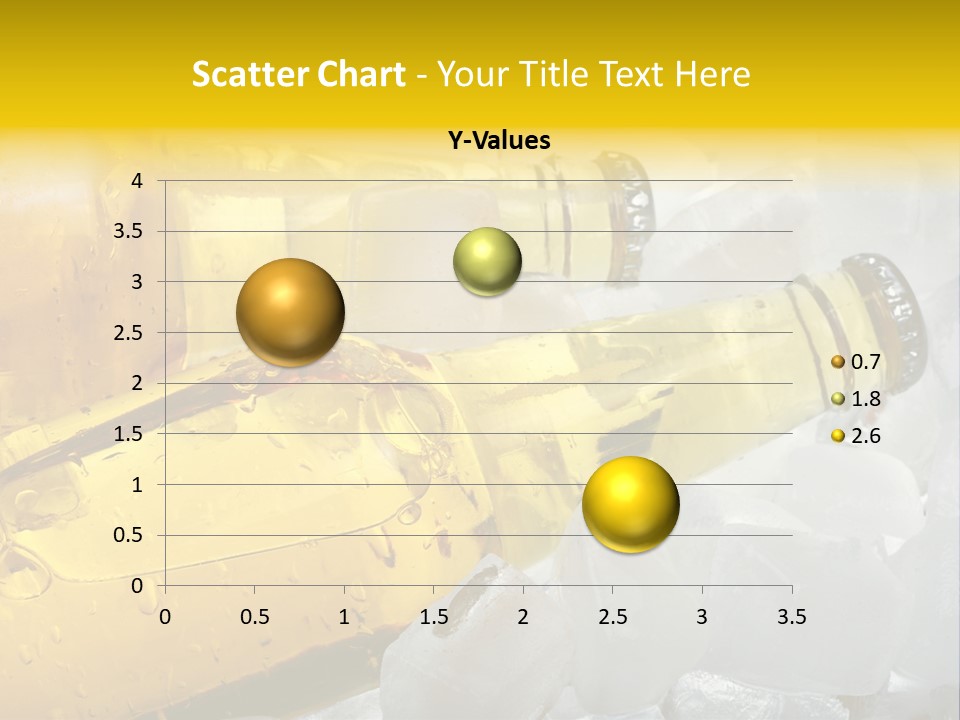 Scatter Chart - Your Title Text Here

Y-Values

4
3.5
3
2.5
2
1.5
1
0.5
0

0 0.5 1 1.5 2 2.5 3 3.5

0.7
1.8
2.6